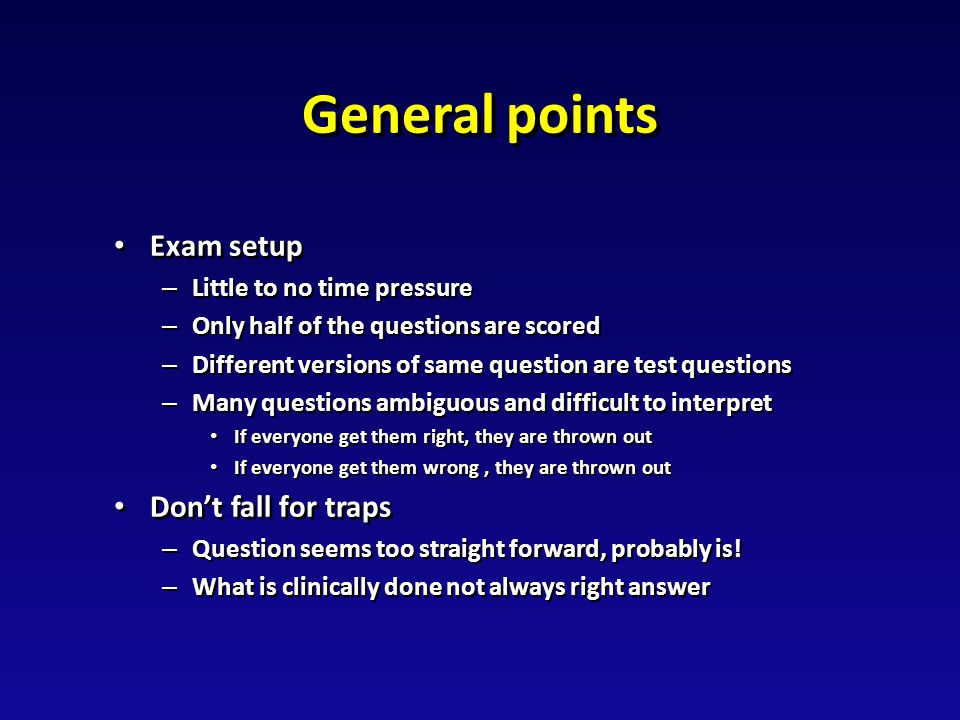 General points

• Exam setup
– Little to no time pressure
– Only half of the questions are scored
– Different versions of same question are test questions
– Many questions ambiguous and difficult to interpret
• If everyone get them right, they are thrown out
• If everyone get them wrong , they are thrown out
• Don't fall for traps
– Question seems too straight forward, probably is!
– What is clinically done not always right answer